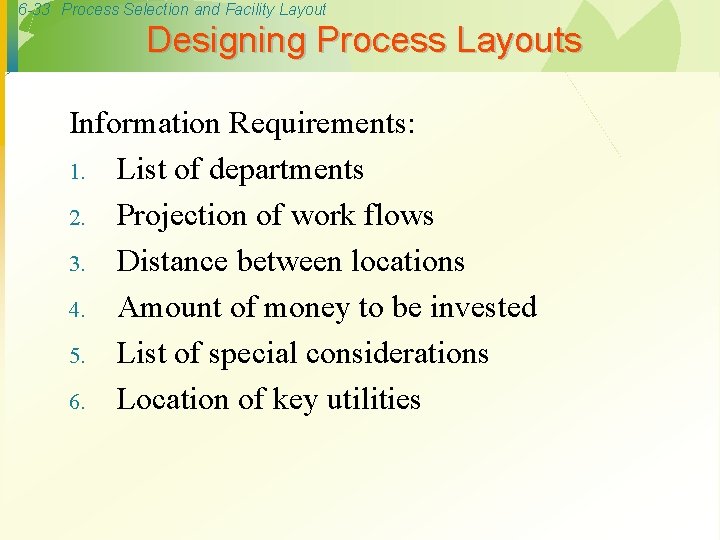 6-33 Process Selection and Facility Layout

Designing Process Layouts

Information Requirements:

1. List of departments
2. Projection of work flows
3. Distance between locations
4. Amount of money to be invested
5. List of special considerations
6. Location of key utilities